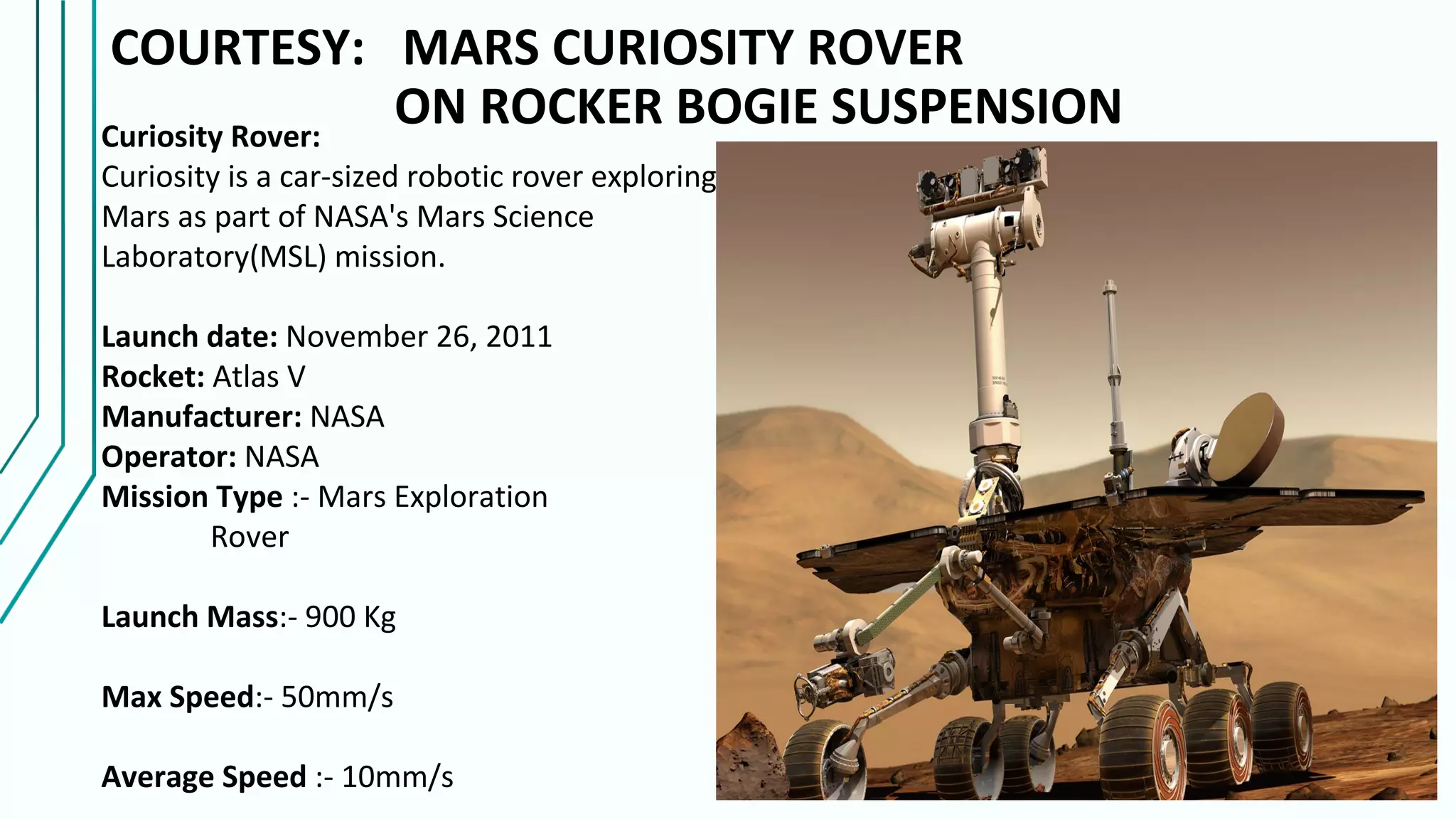 COURTESY: MARS CURIOSITY ROVER ON ROCKER BOGIE SUSPENSION

Curiosity Rover:
Curiosity is a car-sized robotic rover exploring Mars as part of NASA's Mars Science Laboratory(MSL) mission.

Launch date: November 26, 2011
Rocket: Atlas V
Manufacturer: NASA
Operator: NASA
Mission Type :- Mars Exploration Rover

Launch Mass:- 900 Kg

Max Speed:- 50mm/s

Average Speed :- 10mm/s